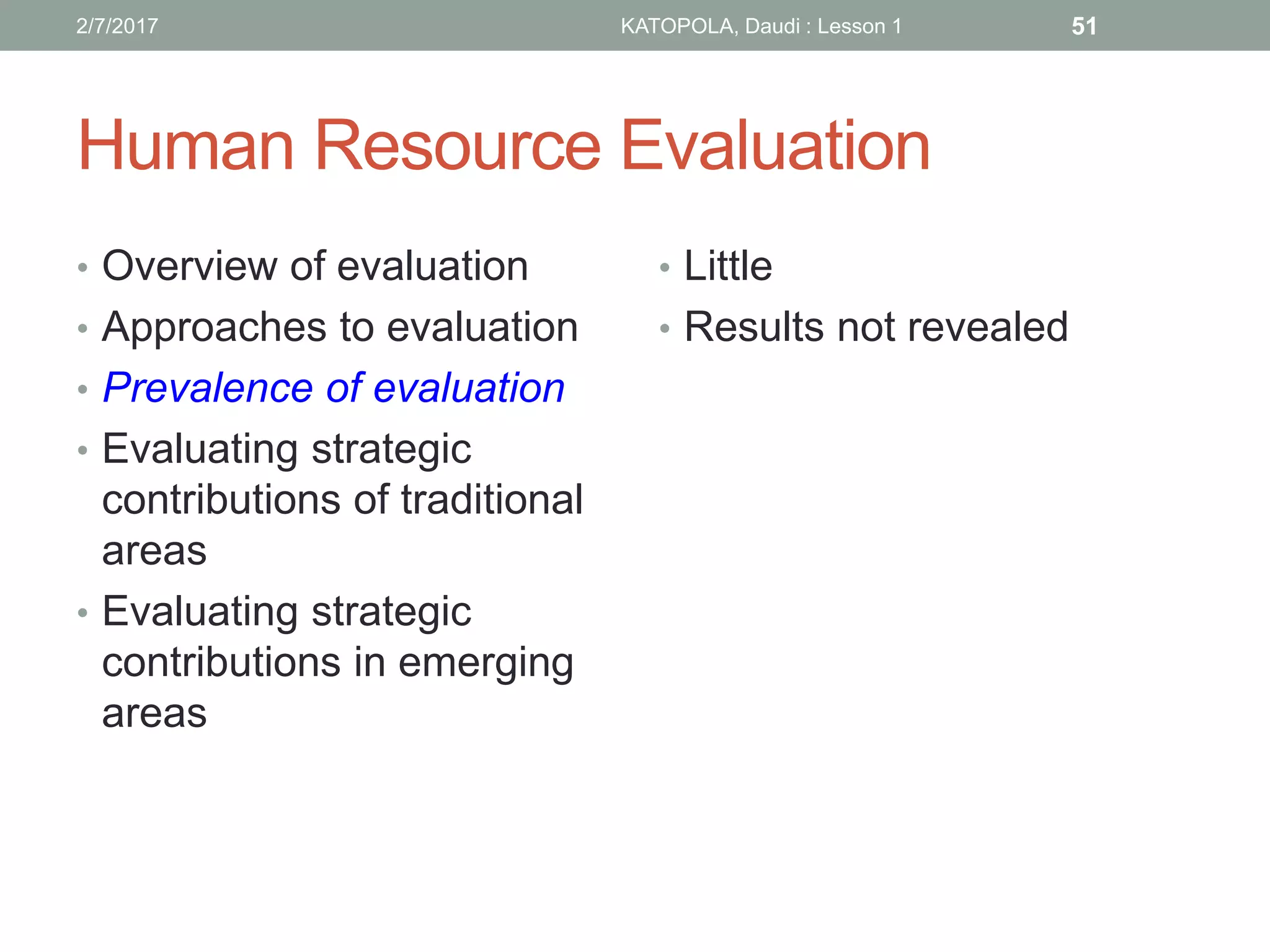 2/7/2017 KATOPOLA, Daudi : Lesson 1 51

Human Resource Evaluation

• Overview of evaluation
• Approaches to evaluation
• Prevalence of evaluation
• Evaluating strategic contributions of traditional areas
• Evaluating strategic contributions in emerging areas

• Little
• Results not revealed